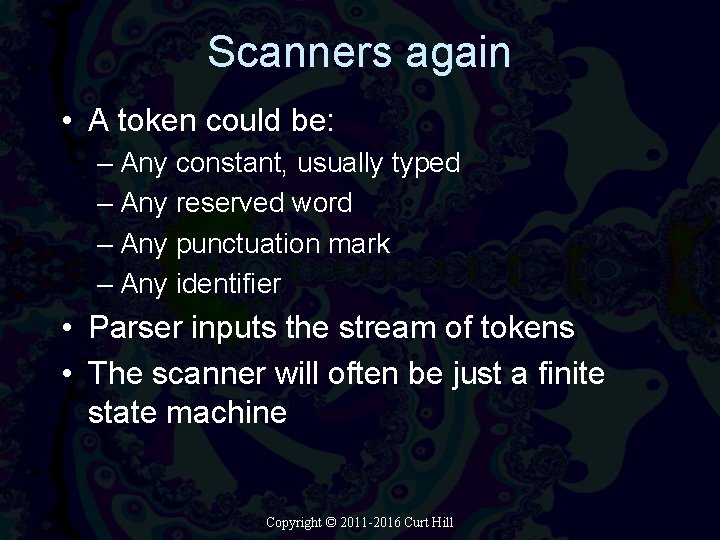 Scanners again

• A token could be:
– Any constant, usually typed
– Any reserved word
– Any punctuation mark
– Any identifier
• Parser inputs the stream of tokens
• The scanner will often be just a finite state machine

Copyright © 2011-2016 Curt Hill